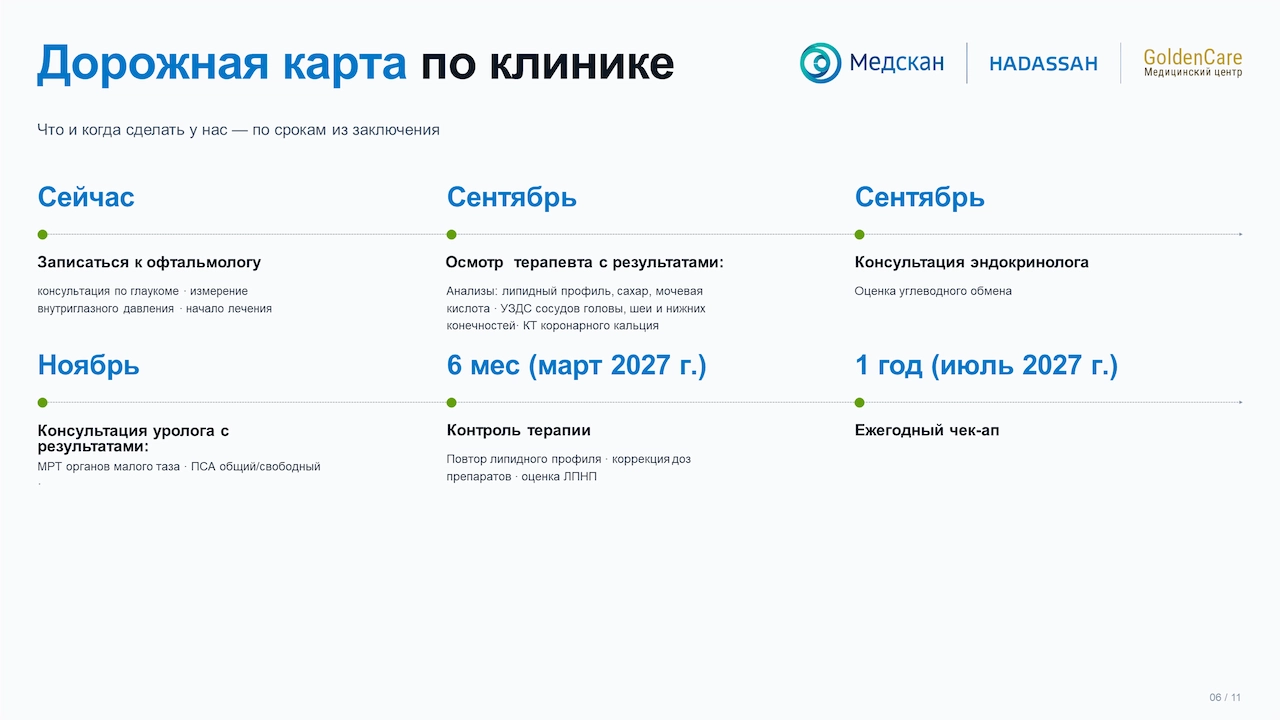 Дорожная карта по клинике

Медскан

HADASSAH

GoldenCare
Медицинский центр

Что и когда сделать у нас — по срокам из заключения

Сейчас

Записаться к офтальмологу

консультация по глаукоме · измерение внутриглазного давления · начало лечения

Сентябрь

Осмотр терапевта с результатами:

Анализы: липидный профиль, сахар, мочевая кислота · УЗДС сосудов головы, шеи и нижних конечностей· КТ коронарного кальция

Сентябрь

Консультация эндокринолога

Оценка углеводного обмена

Ноябрь

Консультация уролога с результатами:

МРТ органов малого таза · ПСА общий/свободный
·

6 мес (март 2027 г.)

Контроль терапии

Повтор липидного профиля · коррекция доз препаратов · оценка ЛПНП

1 год (июль 2027 г.)

Ежегодный чек-ап

06 / 11